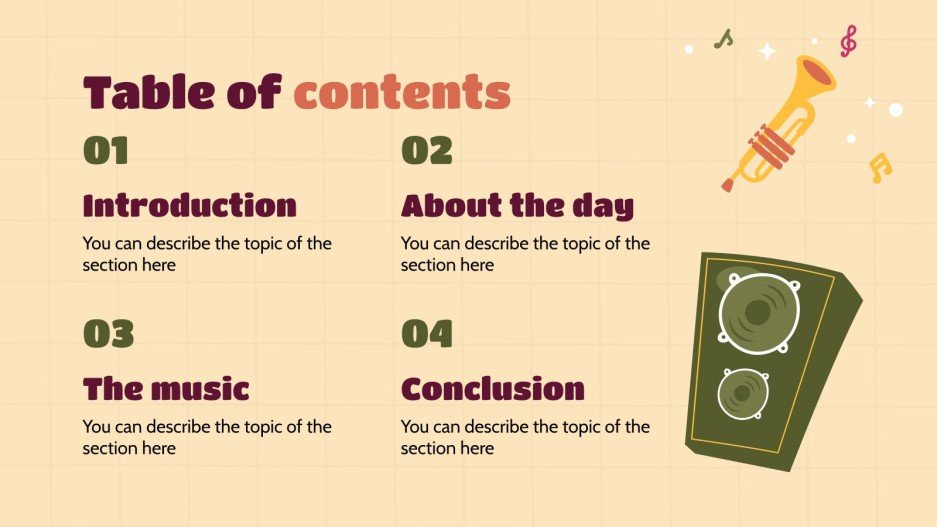 Table of contents

01

Introduction

You can describe the topic of the section here

02

About the day

You can describe the topic of the section here

03

The music

You can describe the topic of the section here

04

Conclusion

You can describe the topic of the section here